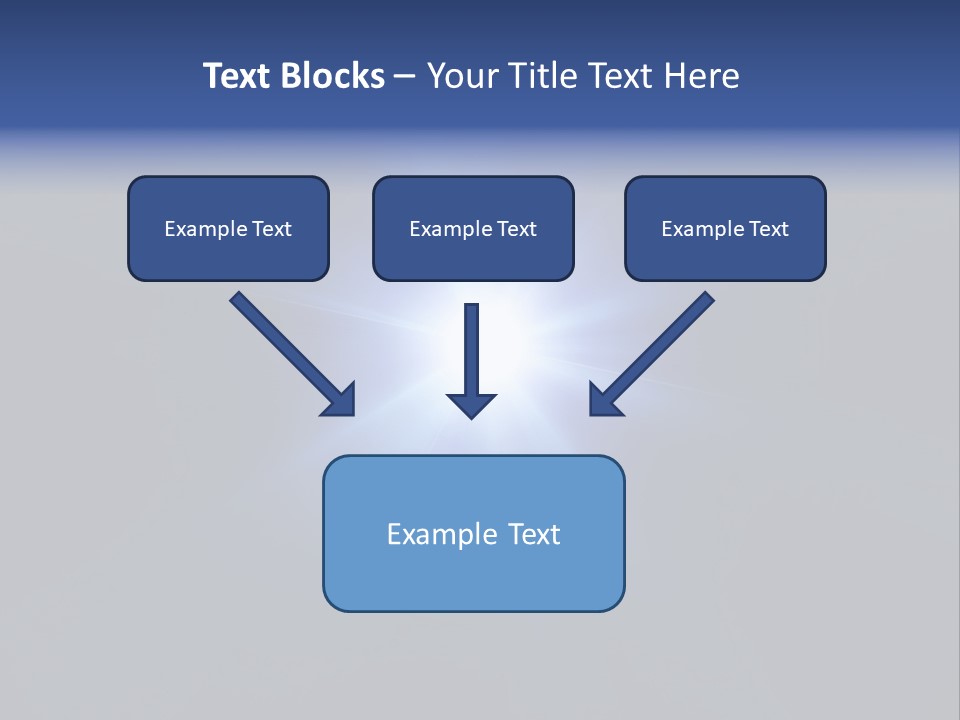 Text Blocks – Your Title Text Here

Example Text

Example Text

Example Text

Example Text